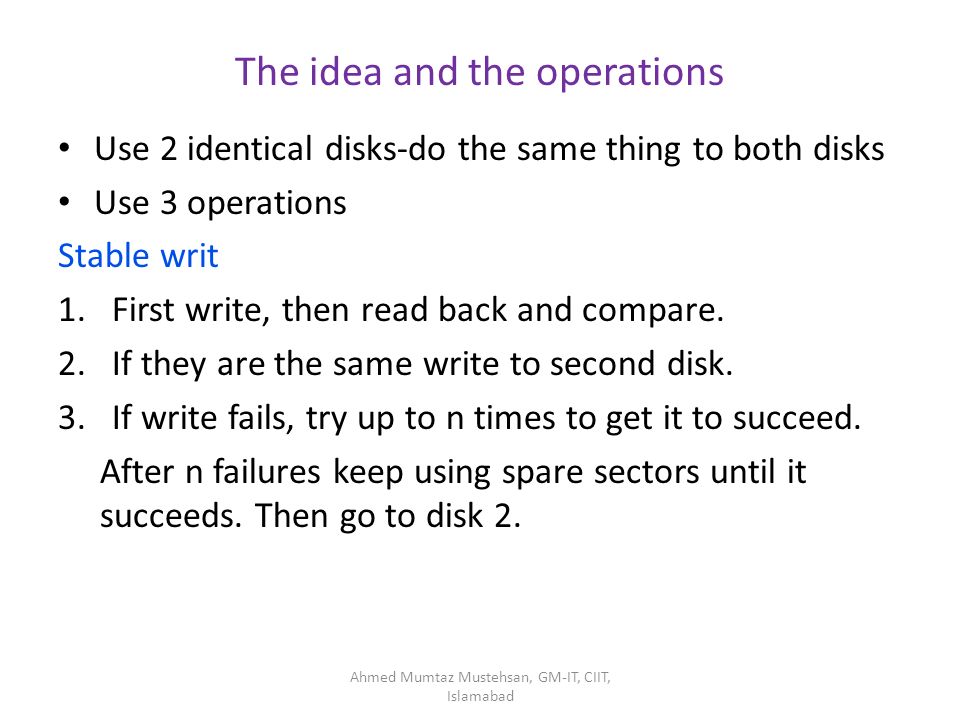 The idea and the operations

• Use 2 identical disks-do the same thing to both disks
• Use 3 operations

Stable writ

1. First write, then read back and compare.
2. If they are the same write to second disk.
3. If write fails, try up to n times to get it to succeed.

After n failures keep using spare sectors until it succeeds. Then go to disk 2.

Ahmed Mumtaz Mustehsan, GM-IT, CIIT, Islamabad